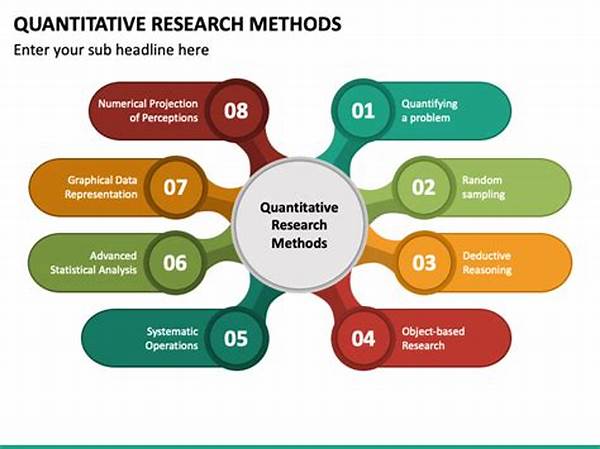 QUANTITATIVE RESEARCH METHODS
Enter your sub headline here

Quantitative Research Methods

01 Quantifying a problem

02 Random sampling

03 Deductive Reasoning

04 Object-based Research

05 Systematic Operations

06 Advanced Statistical Analysis

07 Graphical Data Representation

08 Numerical Projection of Perceptions